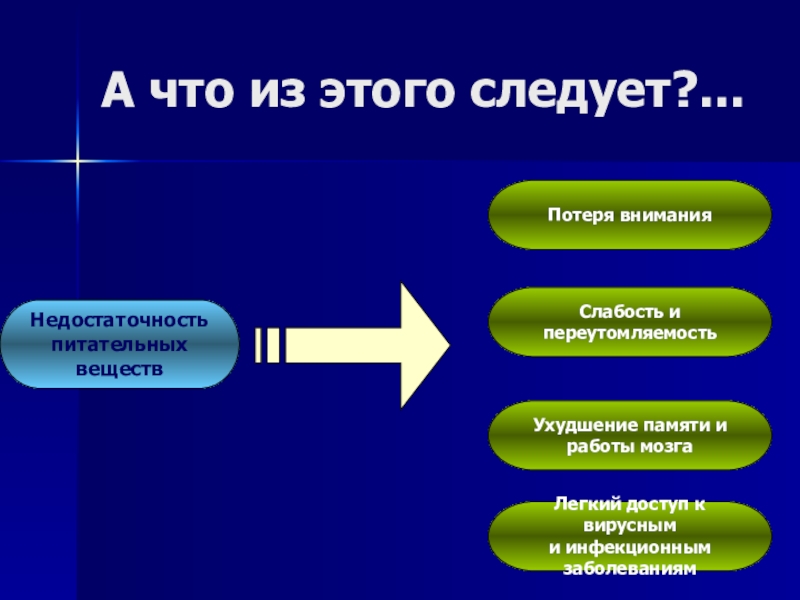 А что из этого следует?...

Недостаточность питательных веществ

Потеря внимания

Слабость и переутомляемость

Ухудшение памяти и работы мозга

Легкий доступ к вирусным и инфекционным заболеваниям